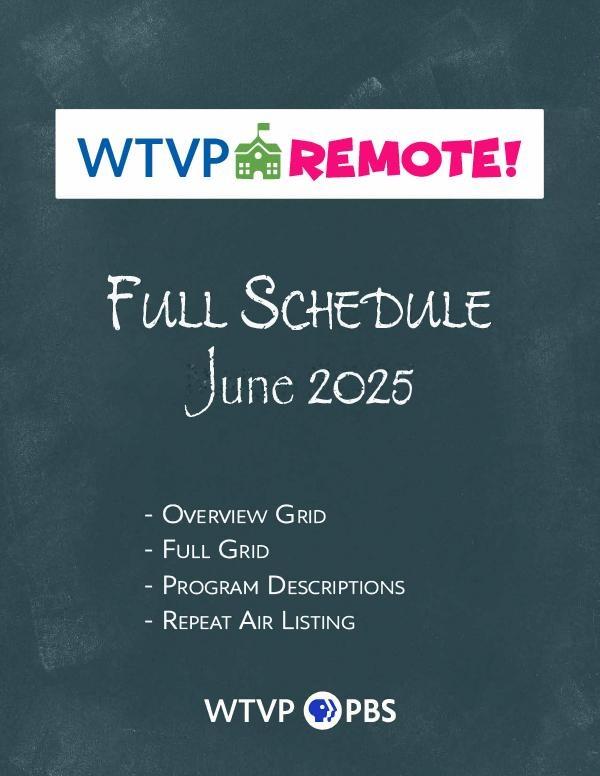 WTVP REMOTE!

Full Schedule
June 2025

- Overview Grid
- Full Grid
- Program Descriptions
- Repeat Air Listing

WTVP PBS